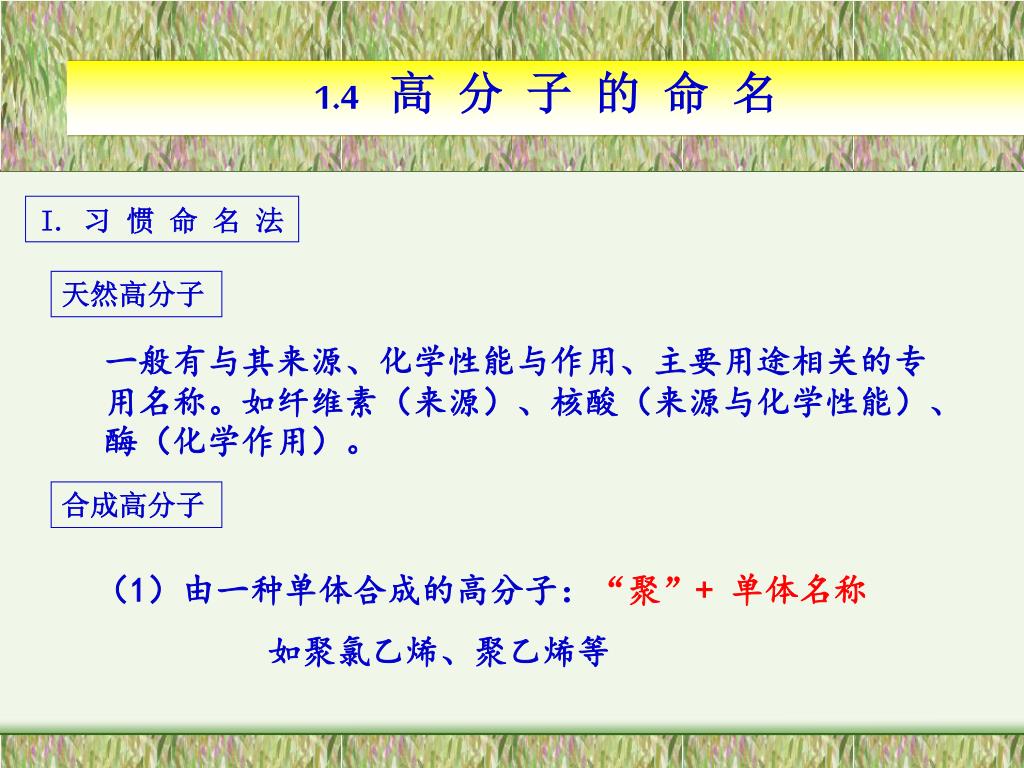 1.4 高 分 子 的 命 名

I. 习 惯 命 名 法

天然高分子

一般有与其来源、化学性能与作用、主要用途相关的专用名称。如纤维素（来源）、核酸（来源与化学性能）、酶（化学作用）。

合成高分子

（1）由一种单体合成的高分子：“聚”+ 单体名称

如聚氯乙烯、聚乙烯等